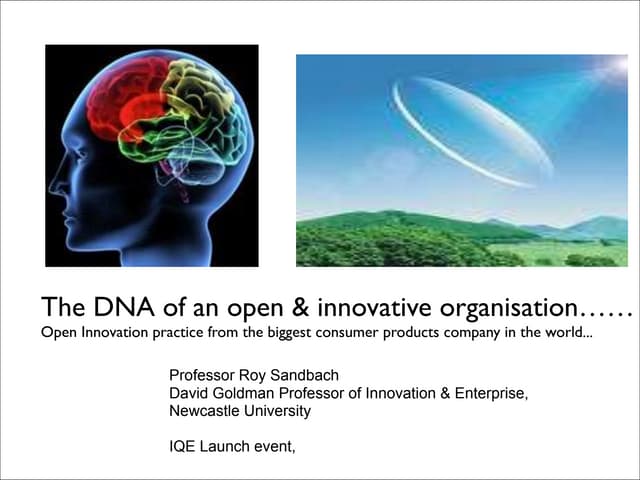 The DNA of an open & innovative organisation……
Open Innovation practice from the biggest consumer products company in the world...

Professor Roy Sandbach
David Goldman Professor of Innovation & Enterprise,
Newcastle University

IQE Launch event,